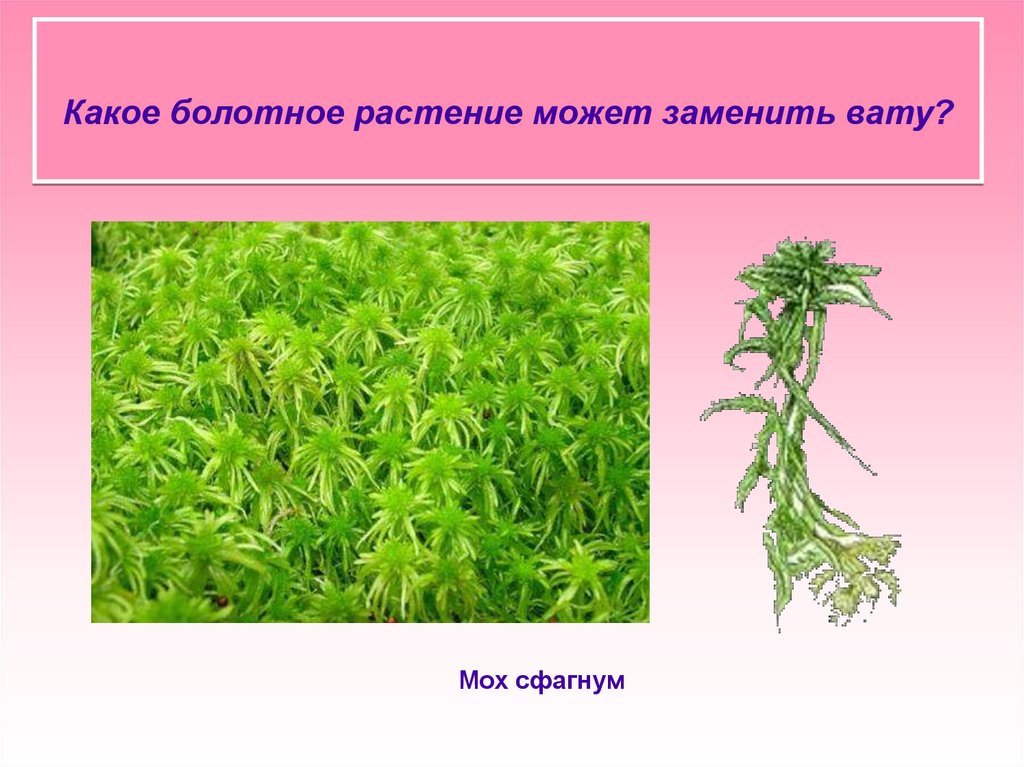 Какое болотное растение может заменить вату?

Мох сфагнум